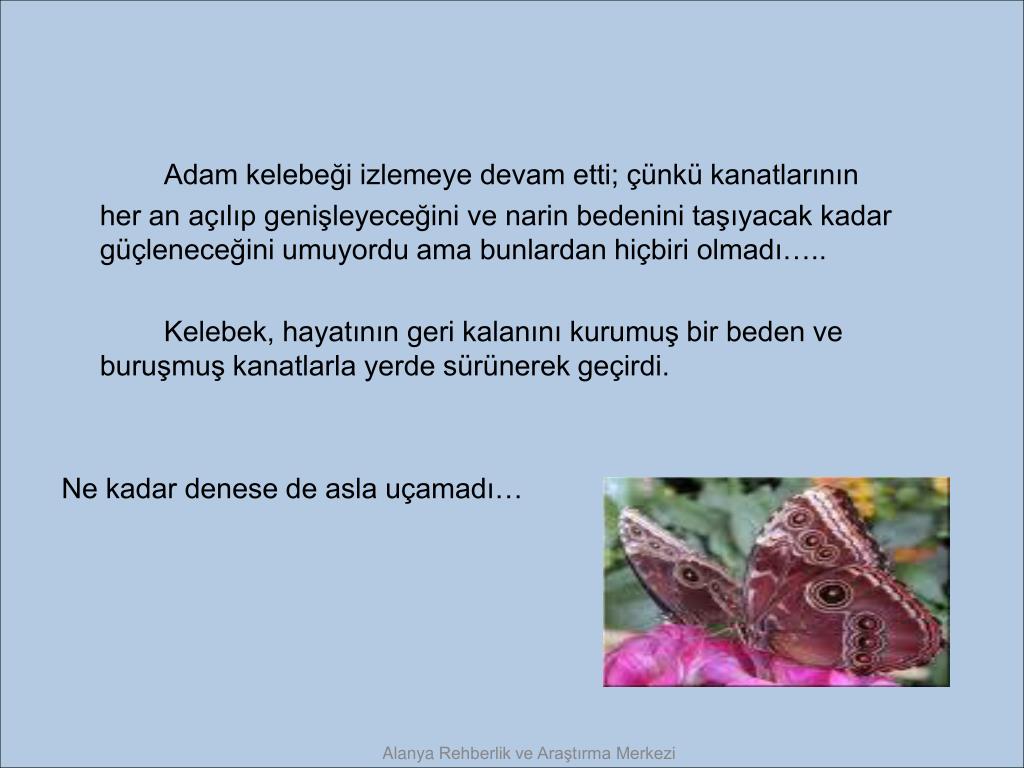 Adam kelebeği izlemeye devam etti; çünkü kanatlarının her an açılıp genişleyeceğini ve narin bedenini taşıyacak kadar güçleneceğini umuyordu ama bunlardan hiçbiri olmadı…..

Kelebek, hayatının geri kalanını kurumuş bir beden ve buruşmuş kanatlarla yerde sürünerek geçirdi.

Ne kadar denese de asla uçamadı…

Alanya Rehberlik ve Araştırma Merkezi